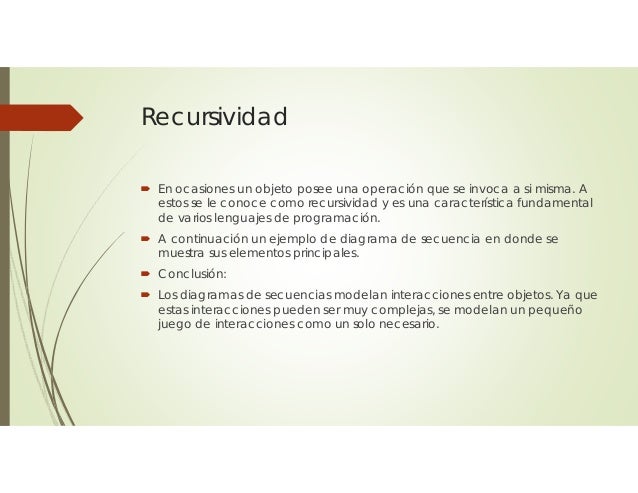 Recursividad

En ocasiones un objeto posee una operación que se invoca a si misma. A estos se le conoce como recursividad y es una característica fundamental de varios lenguajes de programación.

A continuación un ejemplo de diagrama de secuencia en donde se muestra sus elementos principales.

Conclusión:

Los diagramas de secuencias modelan interacciones entre objetos. Ya que estas interacciones pueden ser muy complejas, se modelan un pequeño juego de interacciones como un solo necesario.